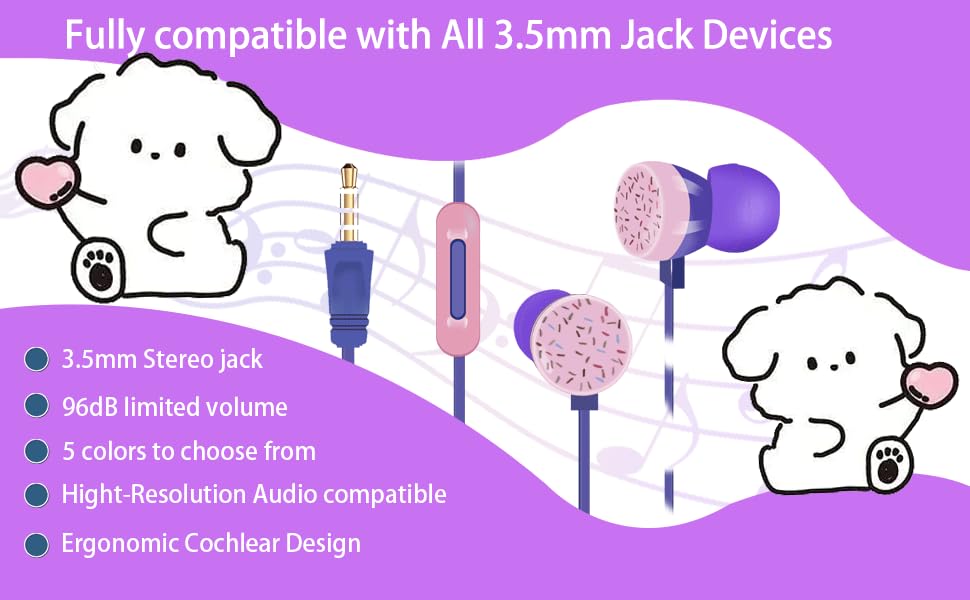 Fully compatible with All 3.5mm Jack Devices

3.5mm Stereo jack

96dB limited volume

5 colors to choose from

Hight-Resolution Audio compatible

Ergonomic Cochlear Design